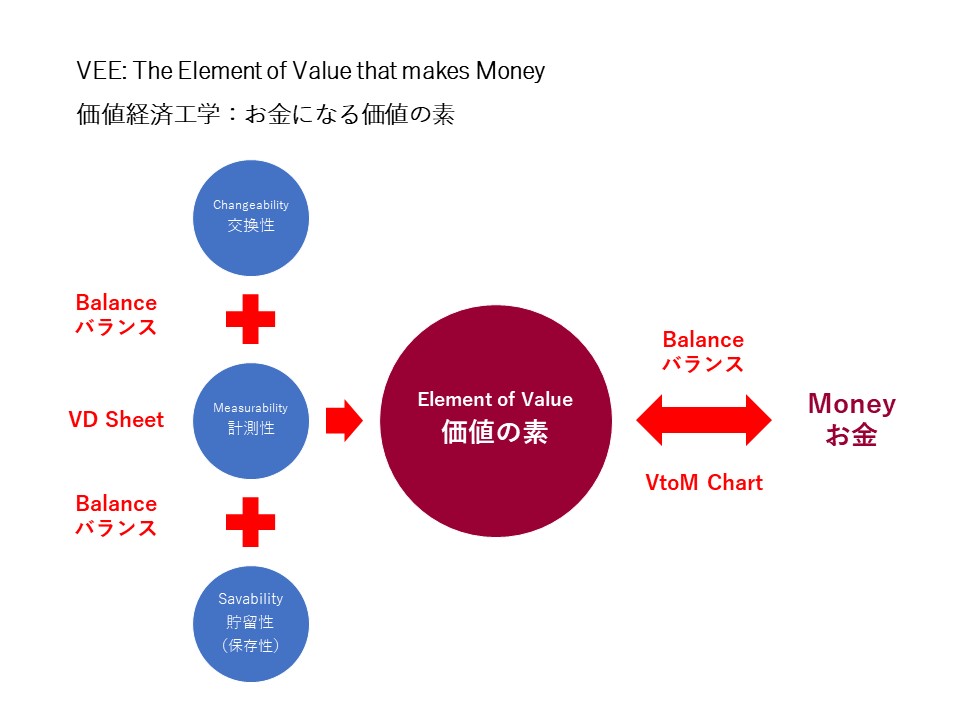 VEE: The Element of Value that makes Money
価値経済工学：お金になる価値の素

Changeability
交換性

Balance
バランス

VD Sheet

Measurability
計測性

Balance
バランス

Savability
貯留性
（保存性）

Element of Value
価値の素

Balance
バランス

VtoM Chart

Money
お金